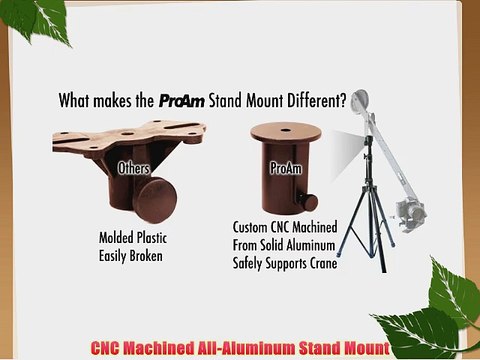 What makes the ProAm Stand Mount Different?

Others

Molded Plastic
Easily Broken

ProAm

Custom CNC Machined
From Solid Aluminum
Safely Supports Crane

CNC Machined All-Aluminum Stand Mount